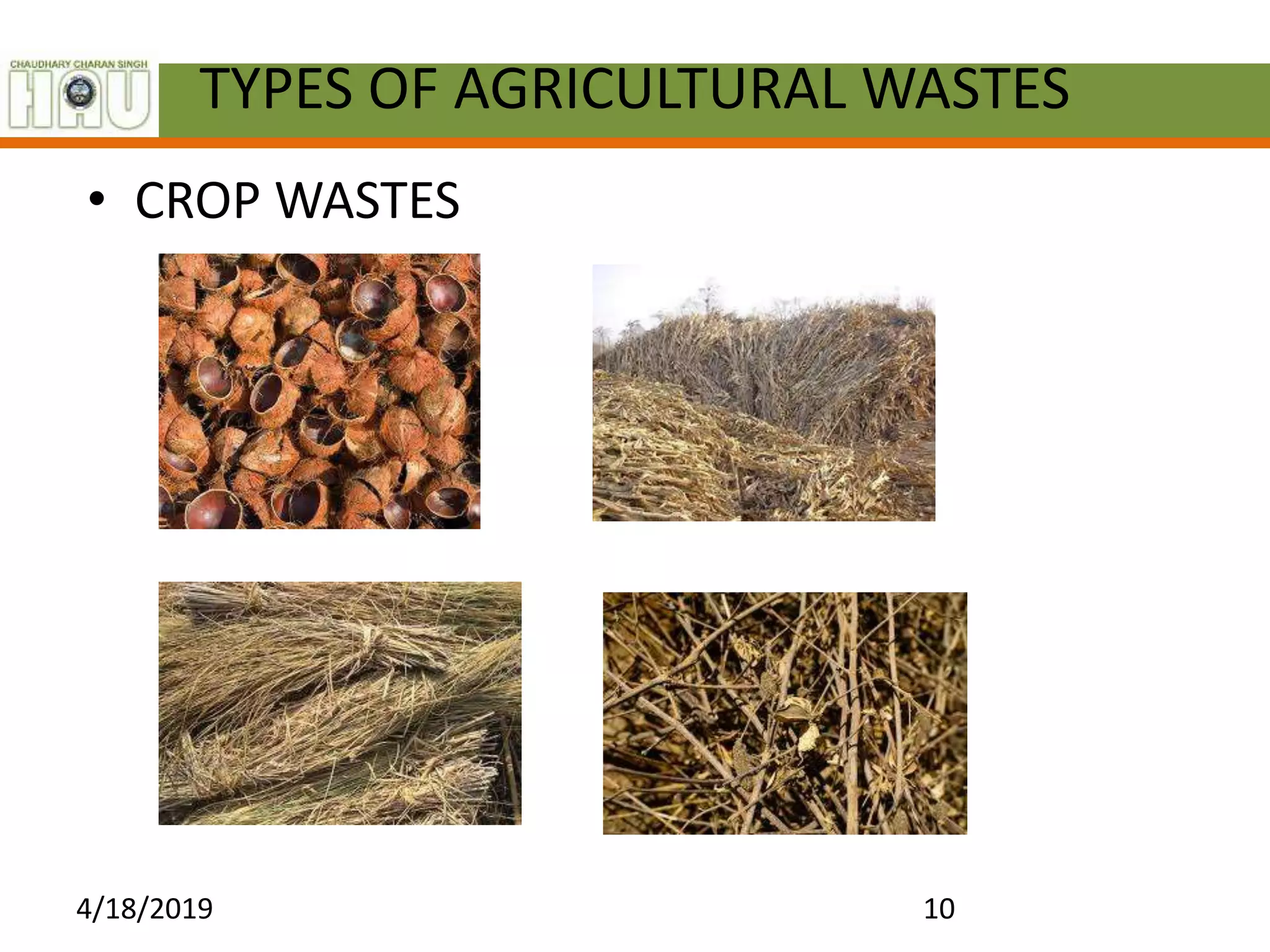 CHAUDHARY CHARAN SINGH
HAU

TYPES OF AGRICULTURAL WASTES

• CROP WASTES

4/18/2019

10